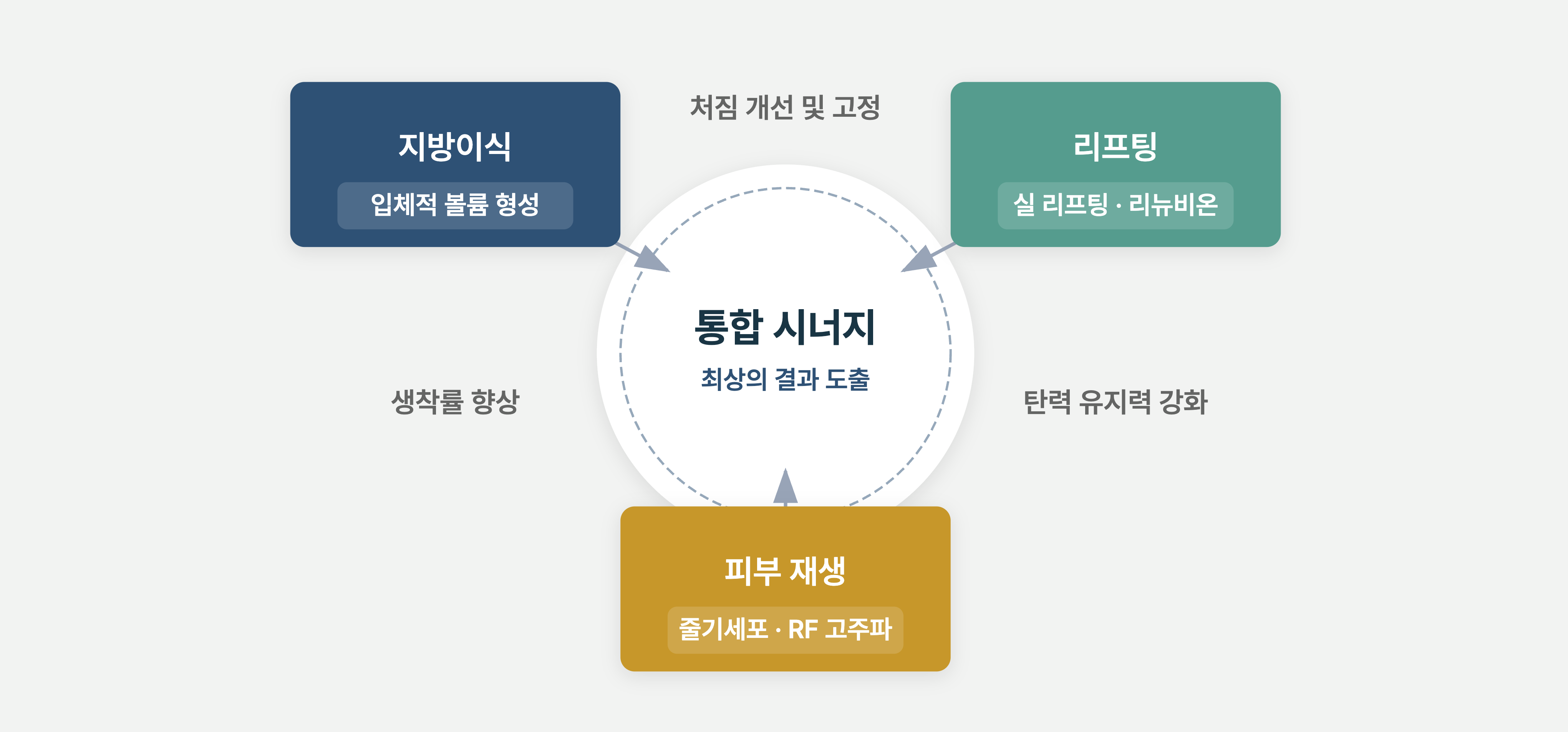 지방이식

입체적 볼륨 형성

처짐 개선 및 고정

리프팅

실 리프팅 · 리뉴비온

통합 시너지

최상의 결과 도출

생착률 향상

탄력 유지력 강화

피부 재생

줄기세포 · RF 고주파